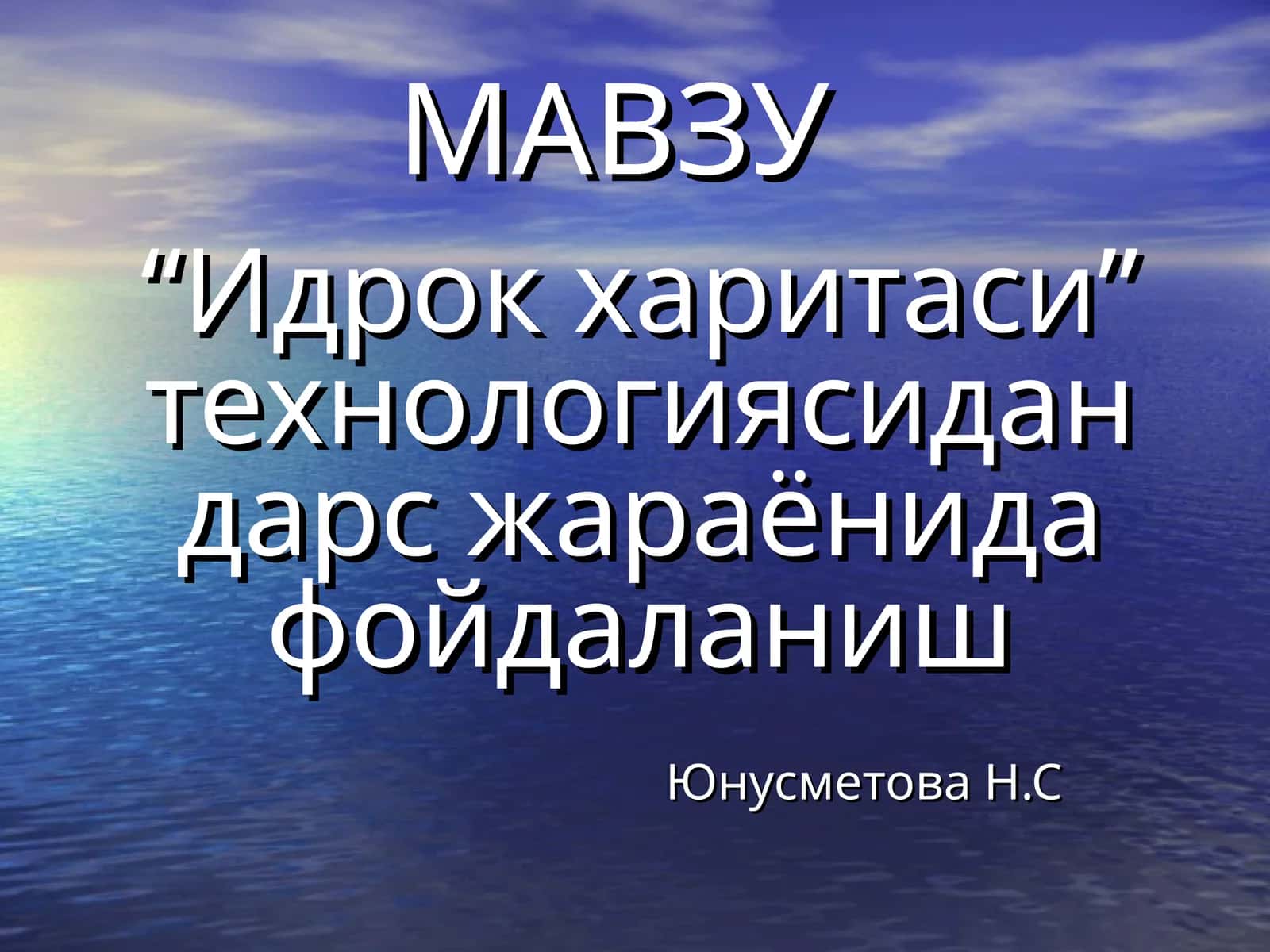 МАВЗУ

“Идрок харитаси” технологиясидан дарс жараёнида фойдаланиш

Юнусметова Н.С